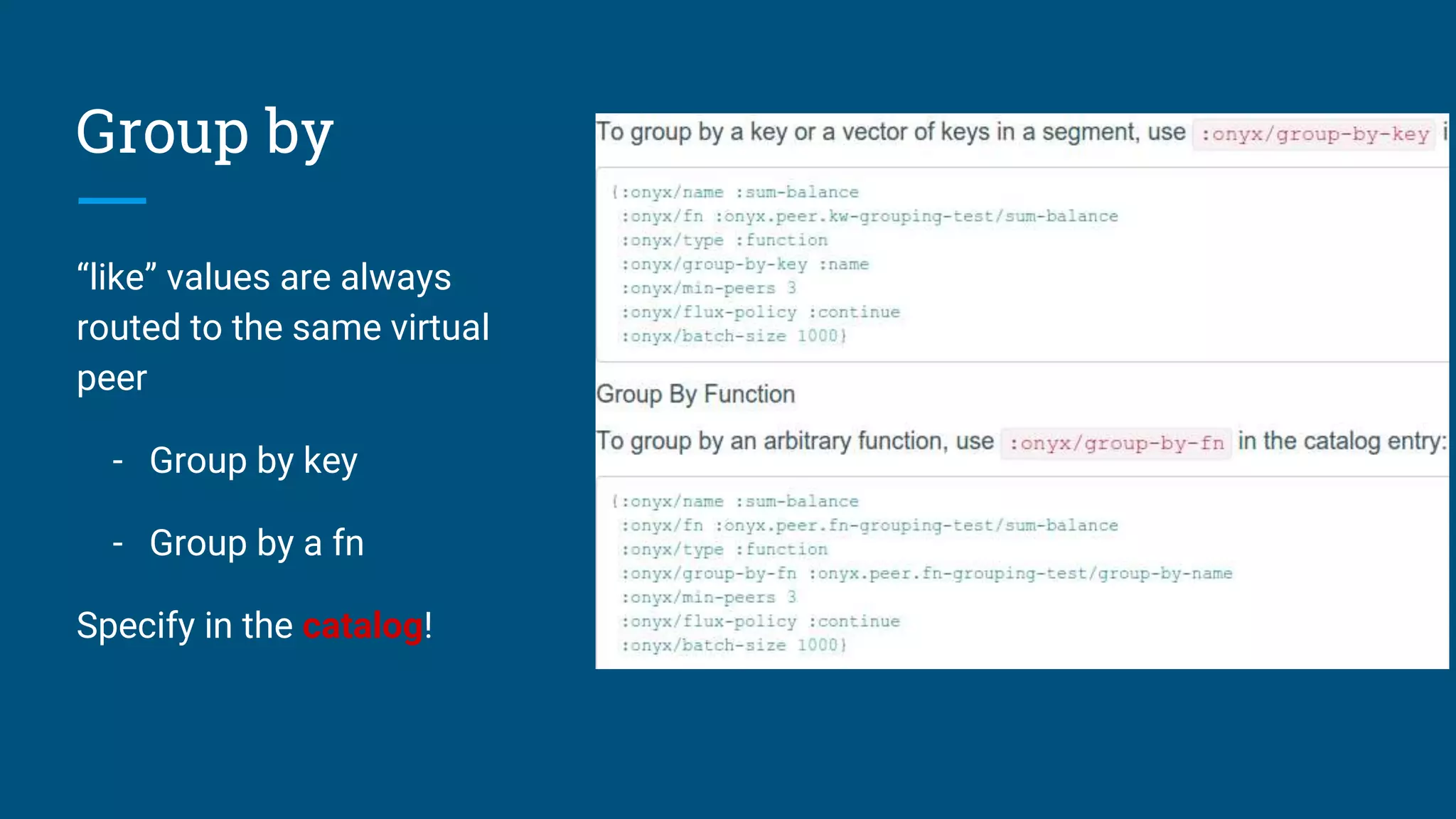 Group by

“like” values are always routed to the same virtual peer

- Group by key

- Group by a fn

Specify in the catalog!

To group by a key or a vector of keys in a segment, use :onyx/group-by-key i

{:onyx/name :sum-balance
:onyx/fn :onyx.peer.kw-grouping-test/sum-balance
:onyx/type :function
:onyx/group-by-key :name
:onyx/min-peers 3
:onyx/flux-policy :continue
:onyx/batch-size 1000}

Group By Function

To group by an arbitrary function, use :onyx/group-by-fn in the catalog entry:

{:onyx/name :sum-balance
:onyx/fn :onyx.peer.fn-grouping-test/sum-balance
:onyx/type :function
:onyx/group-by-fn :onyx.peer.fn-grouping-test/group-by-name
:onyx/min-peers 3
:onyx/flux-policy :continue
:onyx/batch-size 1000}